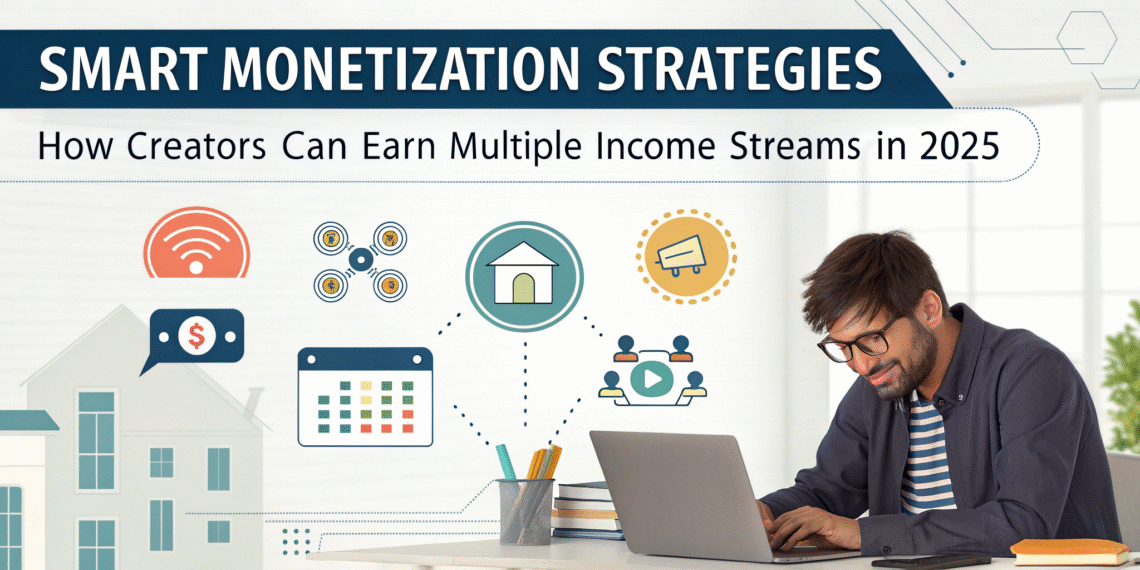 SMART MONETIZATION STRATEGIES

How Creators Can Earn Multiple Income Streams in 2025

$